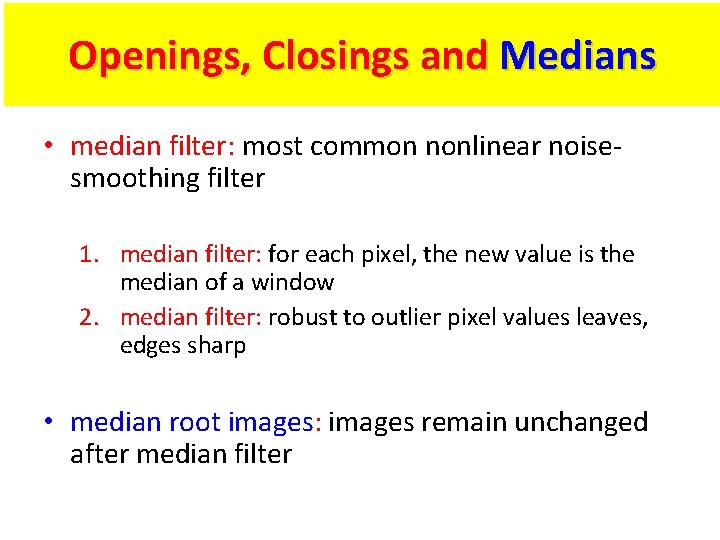 Openings, Closings and Medians

• median filter: most common nonlinear noise-smoothing filter

1. median filter: for each pixel, the new value is the median of a window
2. median filter: robust to outlier pixel values leaves, edges sharp

• median root images: images remain unchanged after median filter